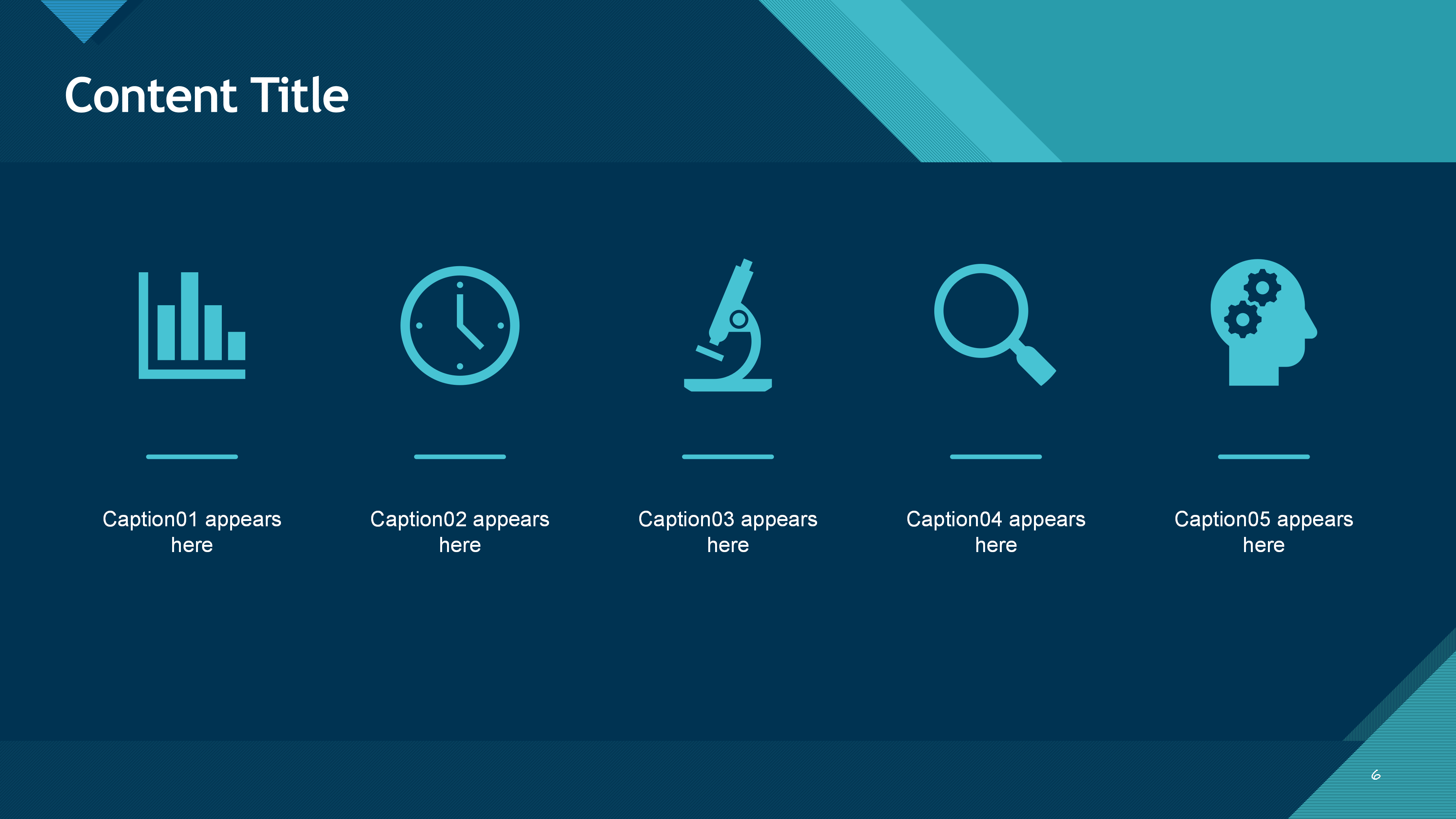 Content Title

Caption01 appears here

Caption02 appears here

Caption03 appears here

Caption04 appears here

Caption05 appears here

6